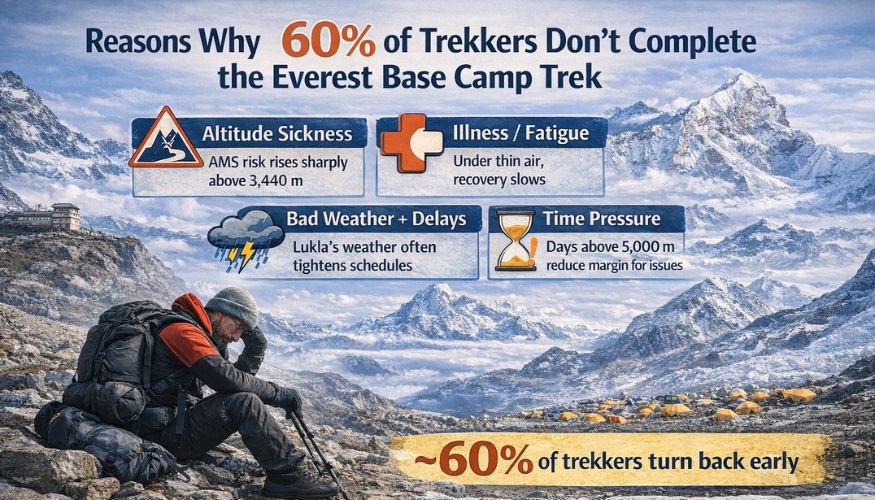 Reasons Why 60% of Trekkers Don't Complete the Everest Base Camp Trek

Altitude Sickness
AMS risk rises sharply above 3,440 m

Illness / Fatigue
Under thin air, recovery slows

Bad Weather + Delays
Lukla's weather often tightens schedules

Time Pressure
Days above 5,000 m reduce margin for issues

~60% of trekkers turn back early